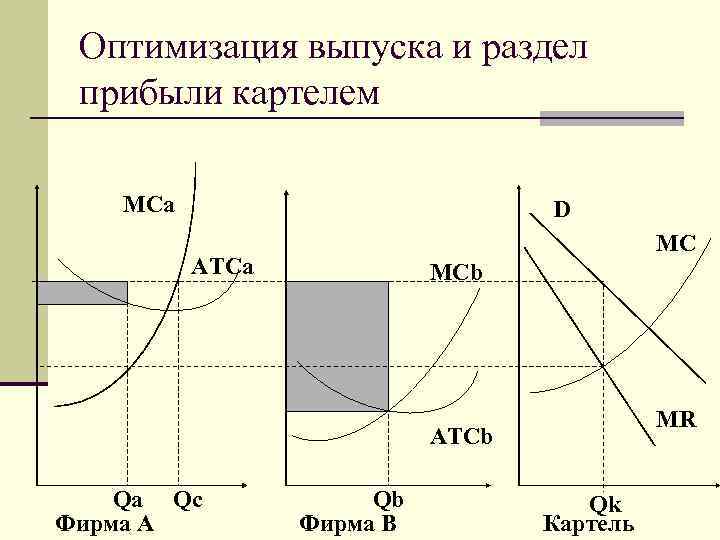 Оптимизация выпуска и раздел прибыли картелем

MCa
ATCa
Qa
Qc
Фирма А

MCb
ATCb
Qb
Фирма В

D
MC
MR
Qk
Картель